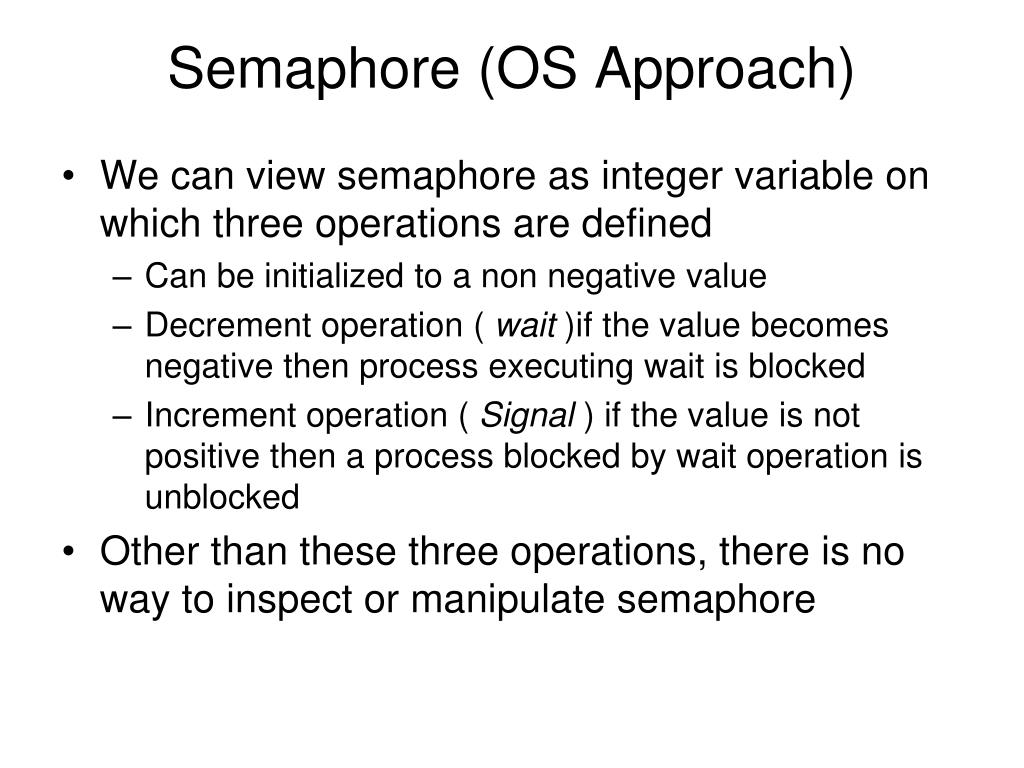 Semaphore (OS Approach)

• We can view semaphore as integer variable on which three operations are defined
– Can be initialized to a non negative value
– Decrement operation ( wait )if the value becomes negative then process executing wait is blocked
– Increment operation ( Signal ) if the value is not positive then a process blocked by wait operation is unblocked
• Other than these three operations, there is no way to inspect or manipulate semaphore